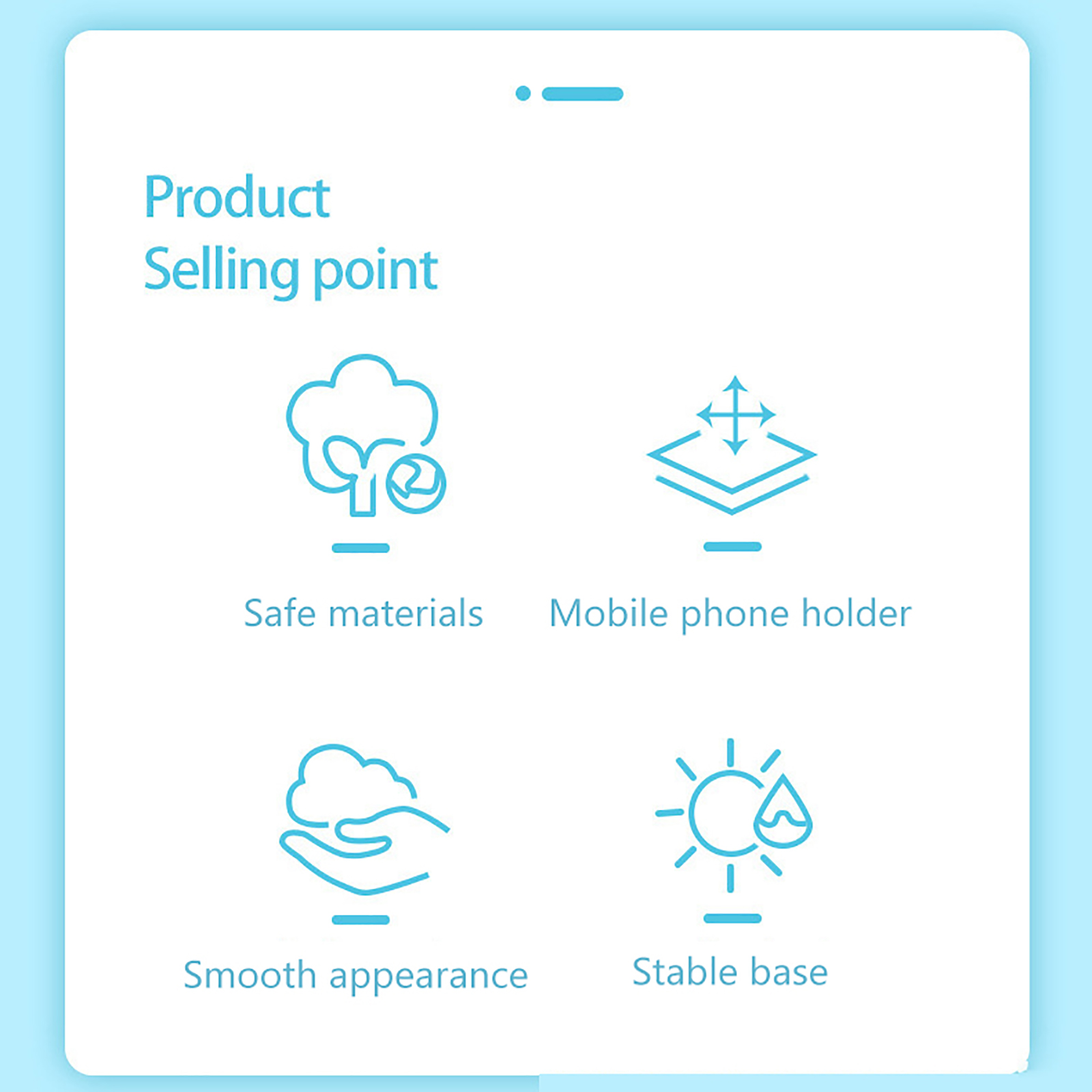 Product
Selling point

Safe materials

Mobile phone holder

Smooth appearance

Stable base